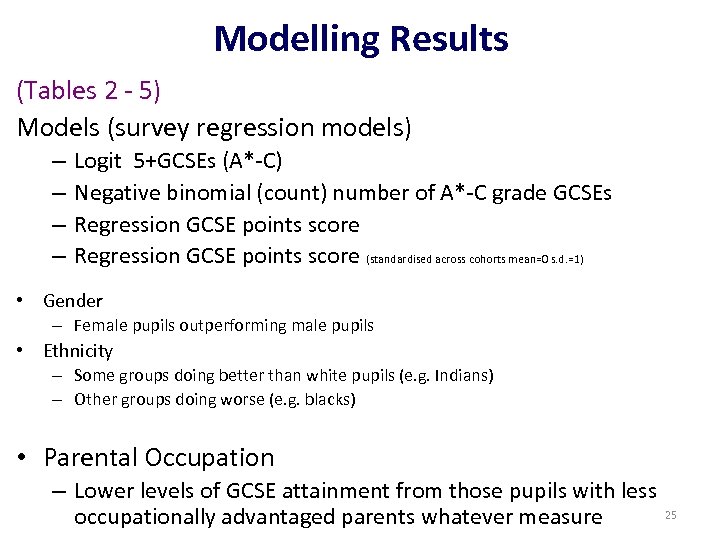 Modelling Results

(Tables 2 - 5)

Models (survey regression models)

– Logit 5+GCSEs (A*-C)
– Negative binomial (count) number of A*-C grade GCSEs
– Regression GCSE points score
– Regression GCSE points score (standardised across cohorts mean=0 s.d.=1)

• Gender
– Female pupils outperforming male pupils
• Ethnicity
– Some groups doing better than white pupils (e.g. Indians)
– Other groups doing worse (e.g. blacks)

• Parental Occupation
– Lower levels of GCSE attainment from those pupils with less occupationally advantaged parents whatever measure

25